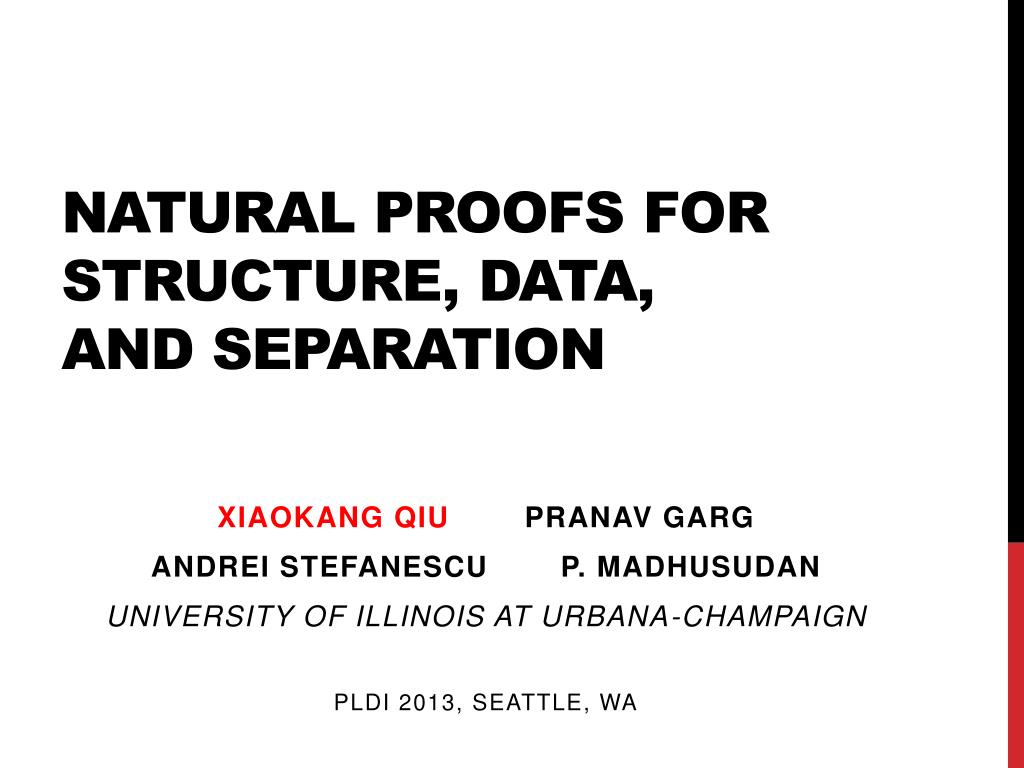 NATURAL PROOFS FOR STRUCTURE, DATA, AND SEPARATION

XIAOKANG QIU PRANAV GARG
ANDREI STEFANESCU P. MADHUSUDAN
UNIVERSITY OF ILLINOIS AT URBANA-CHAMPAIGN

PLDI 2013, SEATTLE, WA